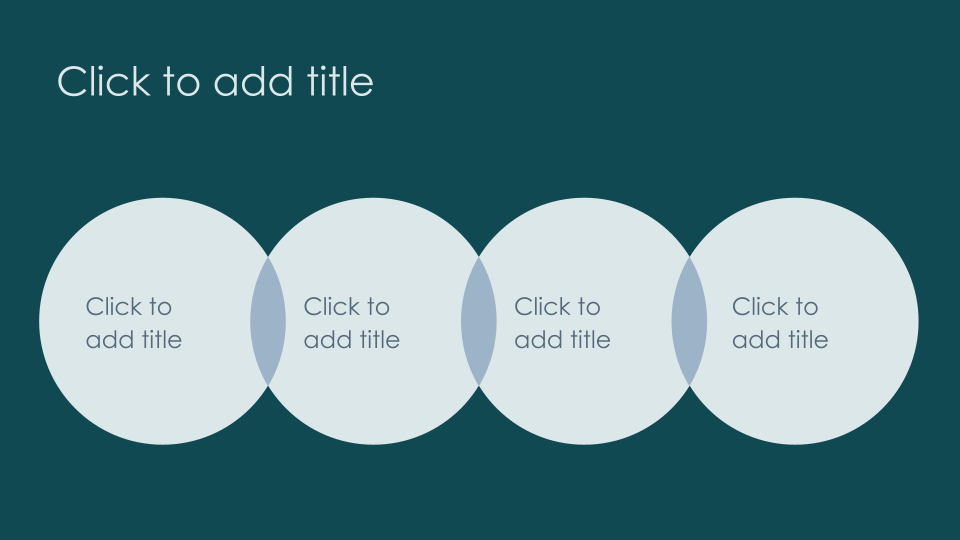 Click to add title

Click to add title

Click to add title

Click to add title

Click to add title